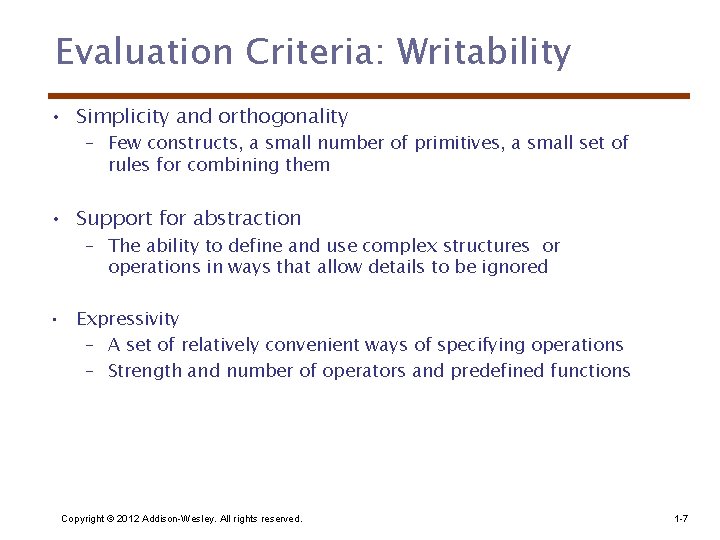 Evaluation Criteria: Writability

• Simplicity and orthogonality
  – Few constructs, a small number of primitives, a small set of rules for combining them

• Support for abstraction
  – The ability to define and use complex structures or operations in ways that allow details to be ignored

• Expressivity
  – A set of relatively convenient ways of specifying operations
  – Strength and number of operators and predefined functions

Copyright © 2012 Addison-Wesley. All rights reserved.

1-7